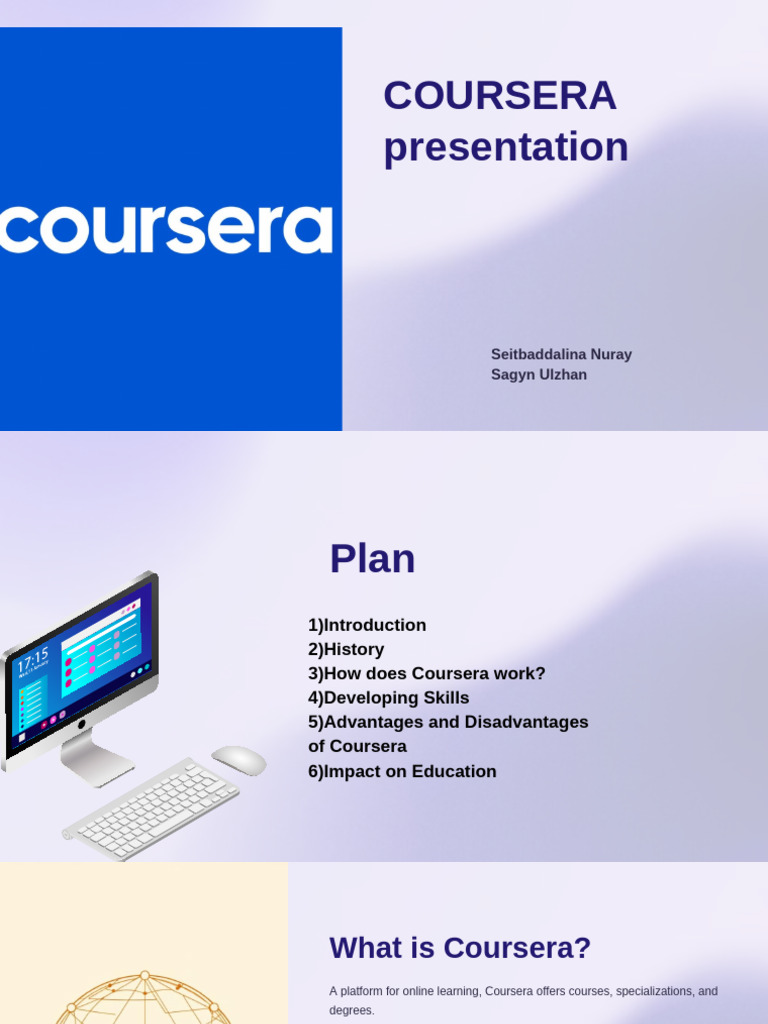 coursera

COURSERA presentation

Seitbaddalina Nuray
Sagyn Ulzhan

17:15

Plan

1)Introduction
2)History
3)How does Coursera work?
4)Developing Skills
5)Advantages and Disadvantages of Coursera
6)Impact on Education

What is Coursera?

A platform for online learning, Coursera offers courses, specializations, and degrees.